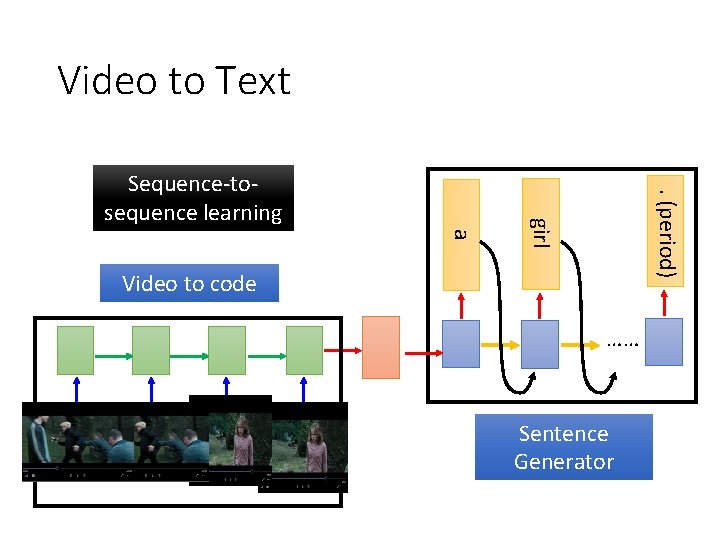 Video to Text

Sequence-to-sequence learning

Video to code

a

girl

. (period)

……

Sentence Generator